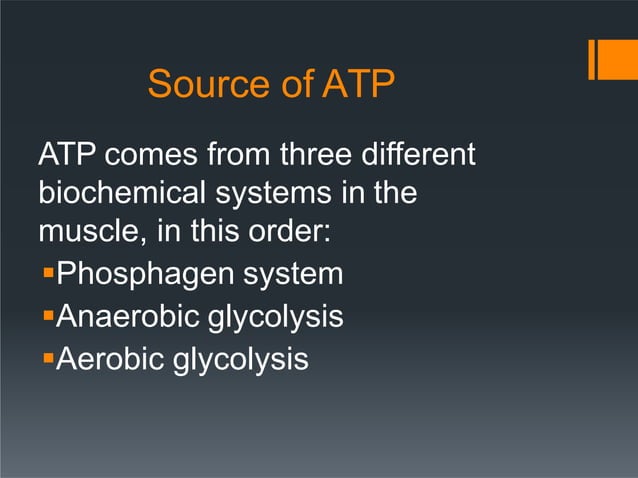 Source of ATP

ATP comes from three different biochemical systems in the muscle, in this order:
▪Phosphagen system
▪Anaerobic glycolysis
▪Aerobic glycolysis